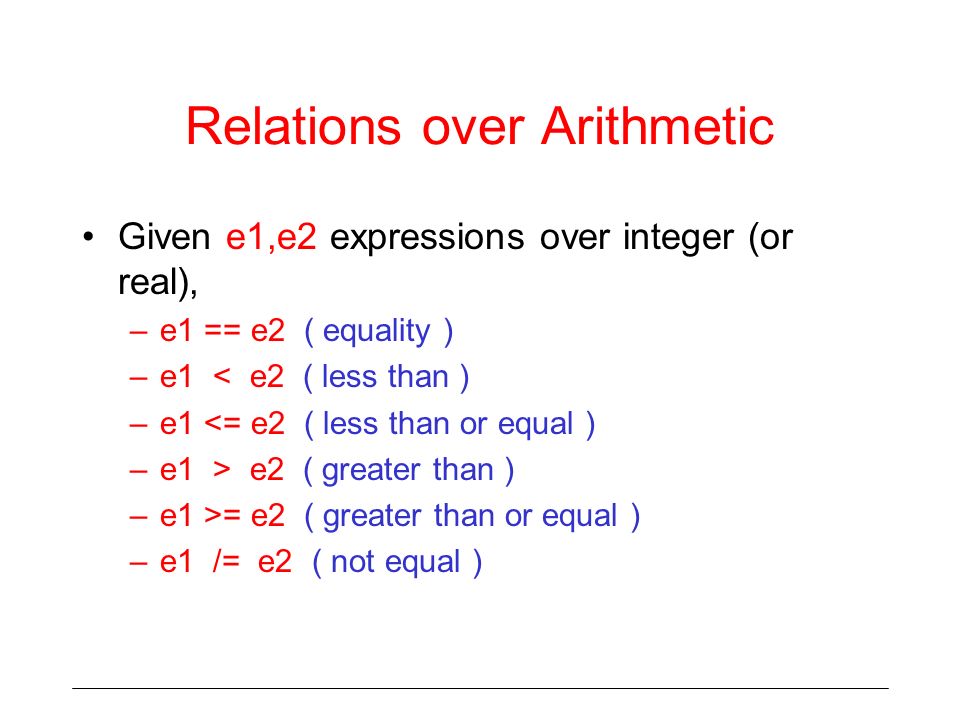 Relations over Arithmetic

• Given e1,e2 expressions over integer (or real),
– e1 == e2 ( equality )
– e1 < e2 ( less than )
– e1 <= e2 ( less than or equal )
– e1 > e2 ( greater than )
– e1 >= e2 ( greater than or equal )
– e1 /= e2 ( not equal )